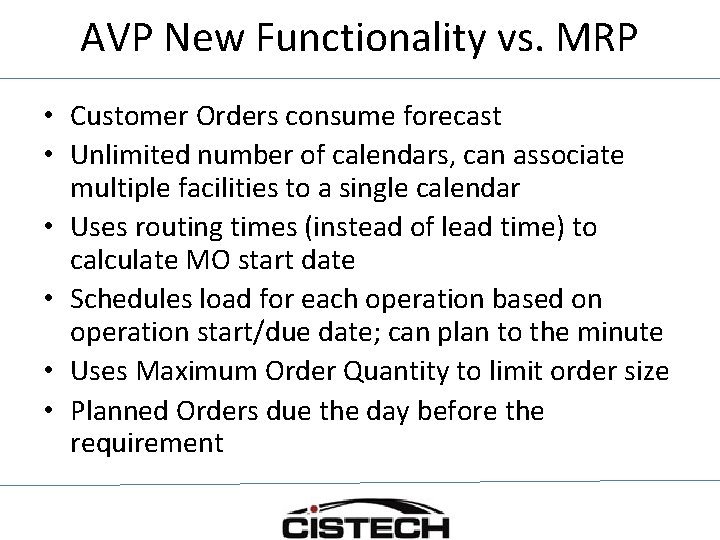 AVP New Functionality vs. MRP

• Customer Orders consume forecast
• Unlimited number of calendars, can associate multiple facilities to a single calendar
• Uses routing times (instead of lead time) to calculate MO start date
• Schedules load for each operation based on operation start/due date; can plan to the minute
• Uses Maximum Order Quantity to limit order size
• Planned Orders due the day before the requirement

CISTECH